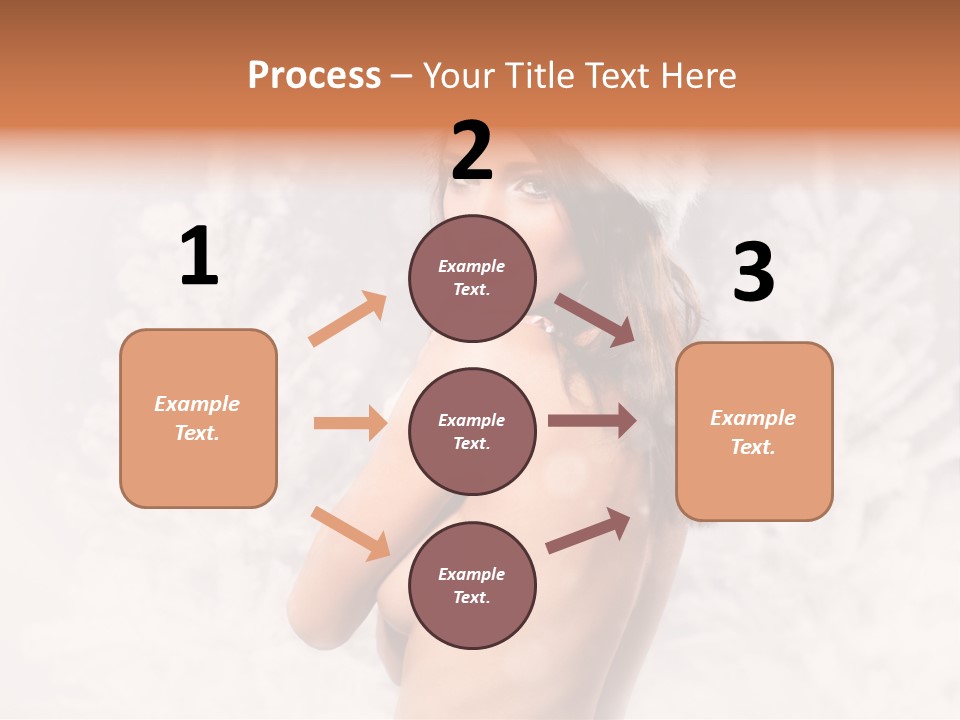 Process – Your Title Text Here

1

Example Text.

2

Example Text.

Example Text.

Example Text.

3

Example Text.